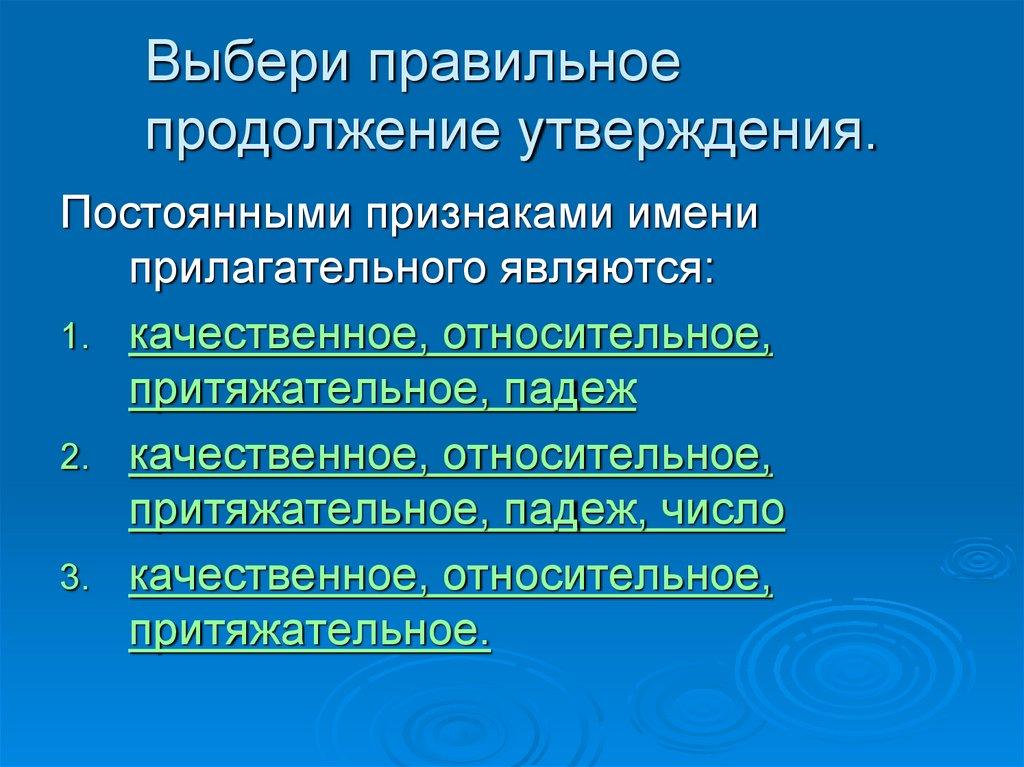 Выбери правильное продолжение утверждения.

Постоянными признаками имени прилагательного являются:

1. качественное, относительное, притяжательное, падеж
2. качественное, относительное, притяжательное, падеж, число
3. качественное, относительное, притяжательное.